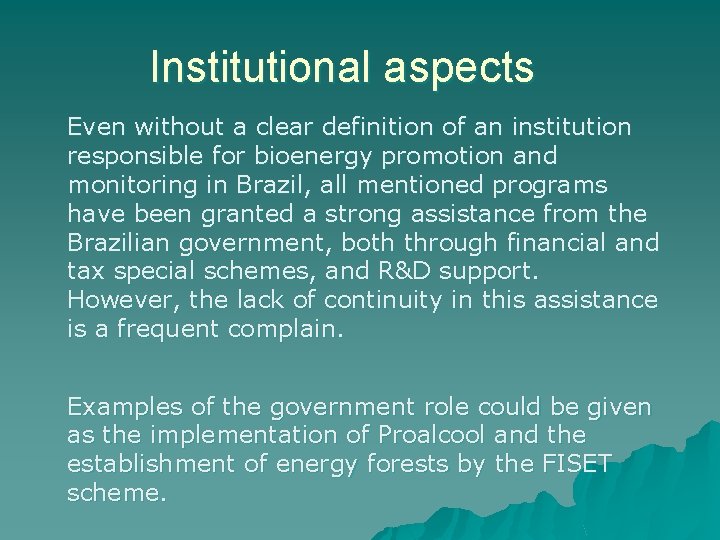 Institutional aspects

Even without a clear definition of an institution responsible for bioenergy promotion and monitoring in Brazil, all mentioned programs have been granted a strong assistance from the Brazilian government, both through financial and tax special schemes, and R&D support. However, the lack of continuity in this assistance is a frequent complain.

Examples of the government role could be given as the implementation of Proalcool and the establishment of energy forests by the FISET scheme.